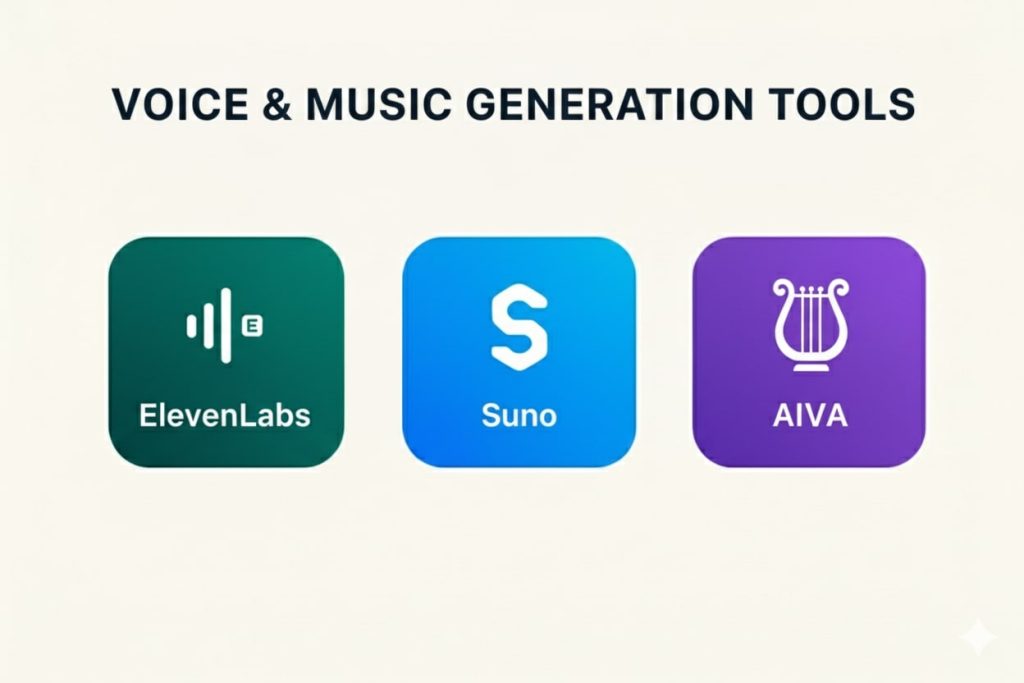 VOICE & MUSIC GENERATION TOOLS

E

ElevenLabs

S

Suno

AIVA